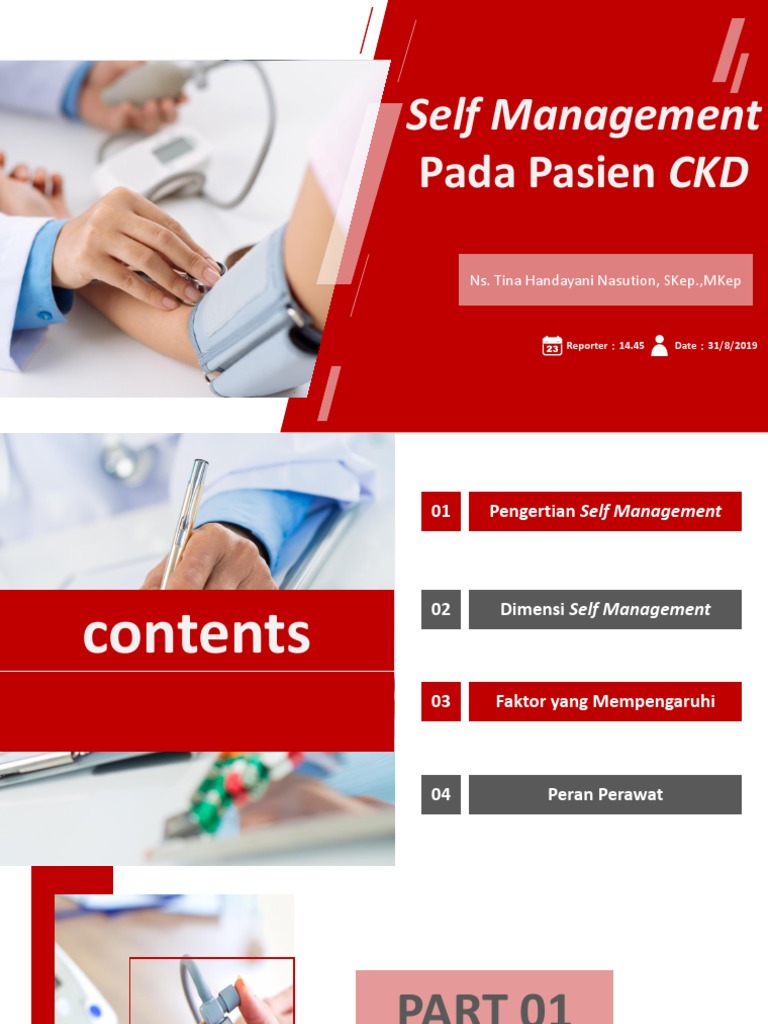 Self Management
Pada Pasien CKD

Ns. Tina Handayani Nasution, SKep.,MKep

23 Reporter : 14.45 Date : 31/8/2019

contents

01 Pengertian Self Management

02 Dimensi Self Management

03 Faktor yang Mempengaruhi

04 Peran Perawat

PART 01